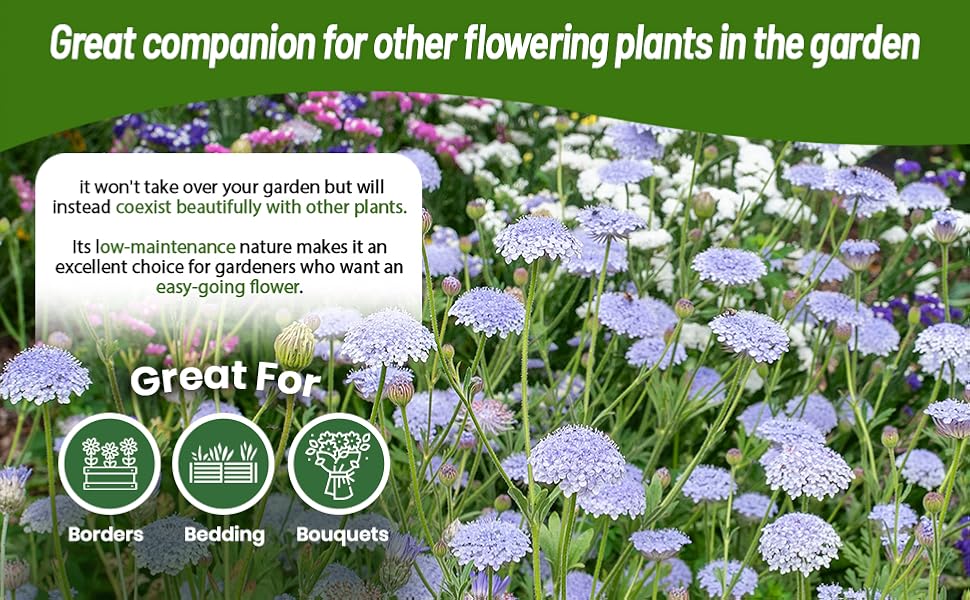 Great companion for other flowering plants in the garden

it won't take over your garden but will instead coexist beautifully with other plants.

Its low-maintenance nature makes it an excellent choice for gardeners who want an easy-going flower.

Great For

Borders

Bedding

Bouquets